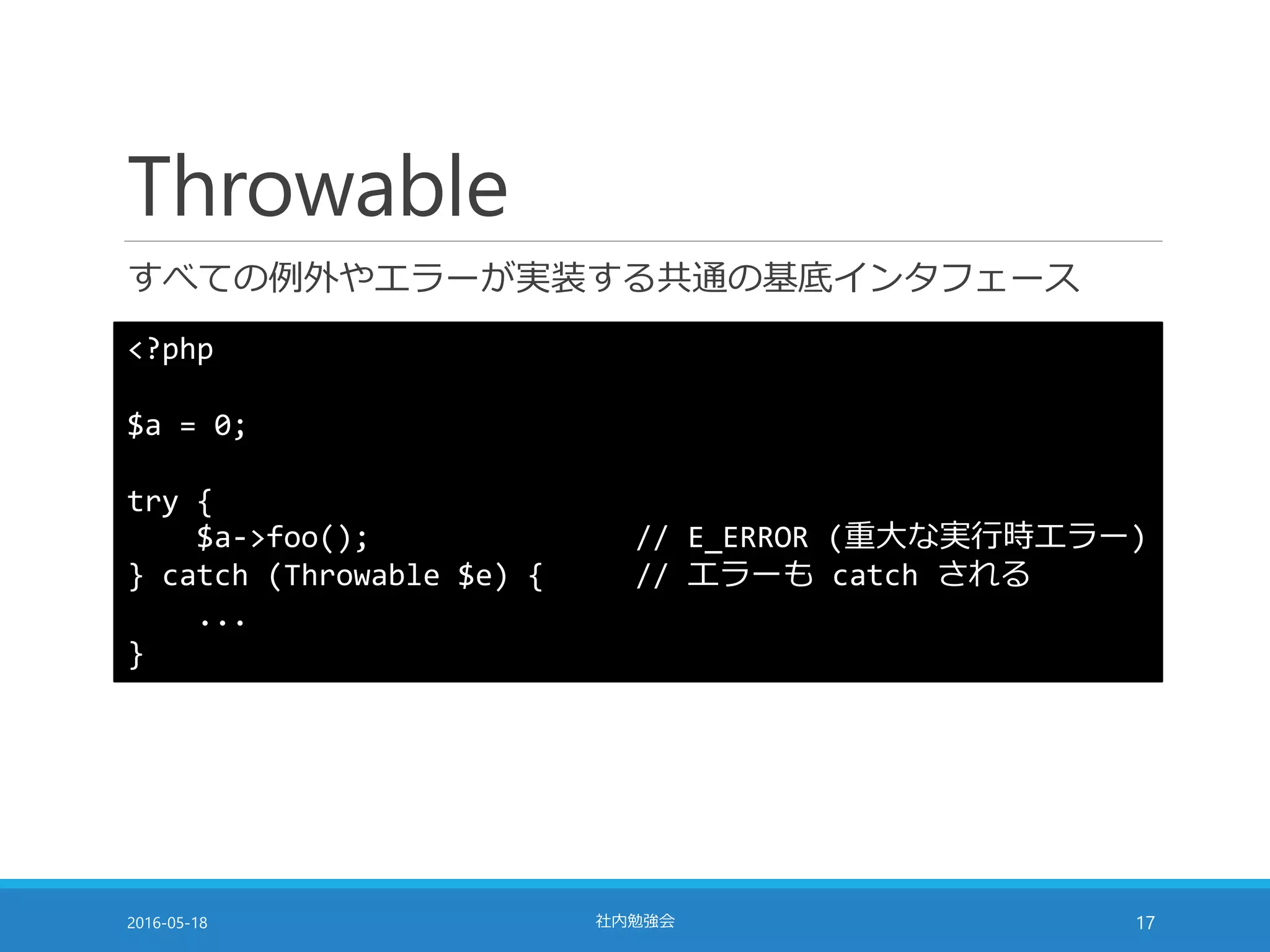 Throwable

すべての例外やエラーが実装する共通の基底インタフェース

<?php

$a = 0;

try {
    $a->foo();                  // E_ERROR (重大な実行時エラー)
} catch (Throwable $e) {       // エラーも catch される
    ...
}

2016-05-18

社内勉強会

17